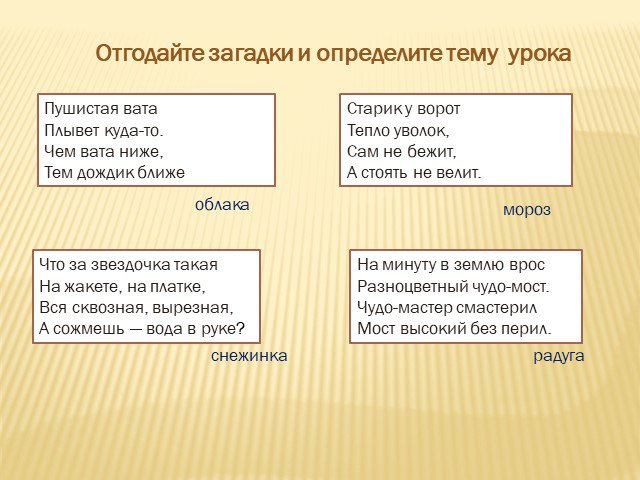 Отгодайте загадки и определите тему урока

Пушистая вата
Плывет куда-то.
Чем вата ниже,
Тем дождик ближе

облака

Старик у ворот
Тепло уволок,
Сам не бежит,
А стоять не велит.

мороз

Что за звездочка такая
На жакете, на платке,
Вся сквозная, вырезная,
А сожмешь — вода в руке?

снежинка

На минуту в землю врос
Разноцветный чудо-мост.
Чудо-мастер смастерил
Мост высокий без перил.

радуга